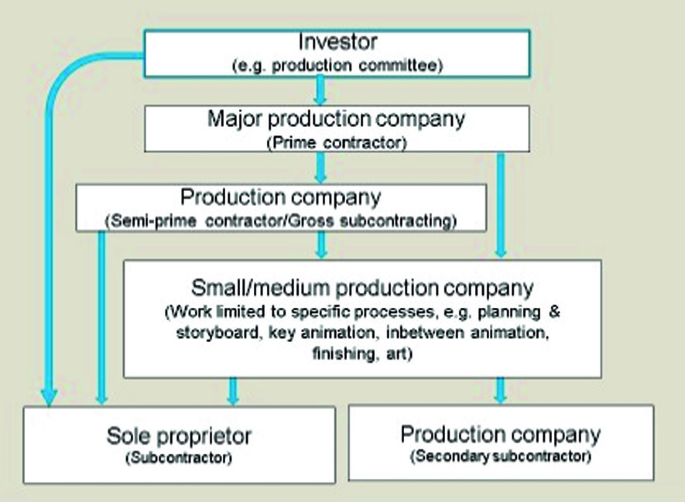 Investor
(e.g. production committee)

Major production company
(Prime contractor)

Production company
(Semi-prime contractor/Gross subcontracting)

Small/medium production company
(Work limited to specific processes, e.g. planning & storyboard, key animation, inbetween animation, finishing, art)

Sole proprietor
(Subcontractor)

Production company
(Secondary subcontractor)